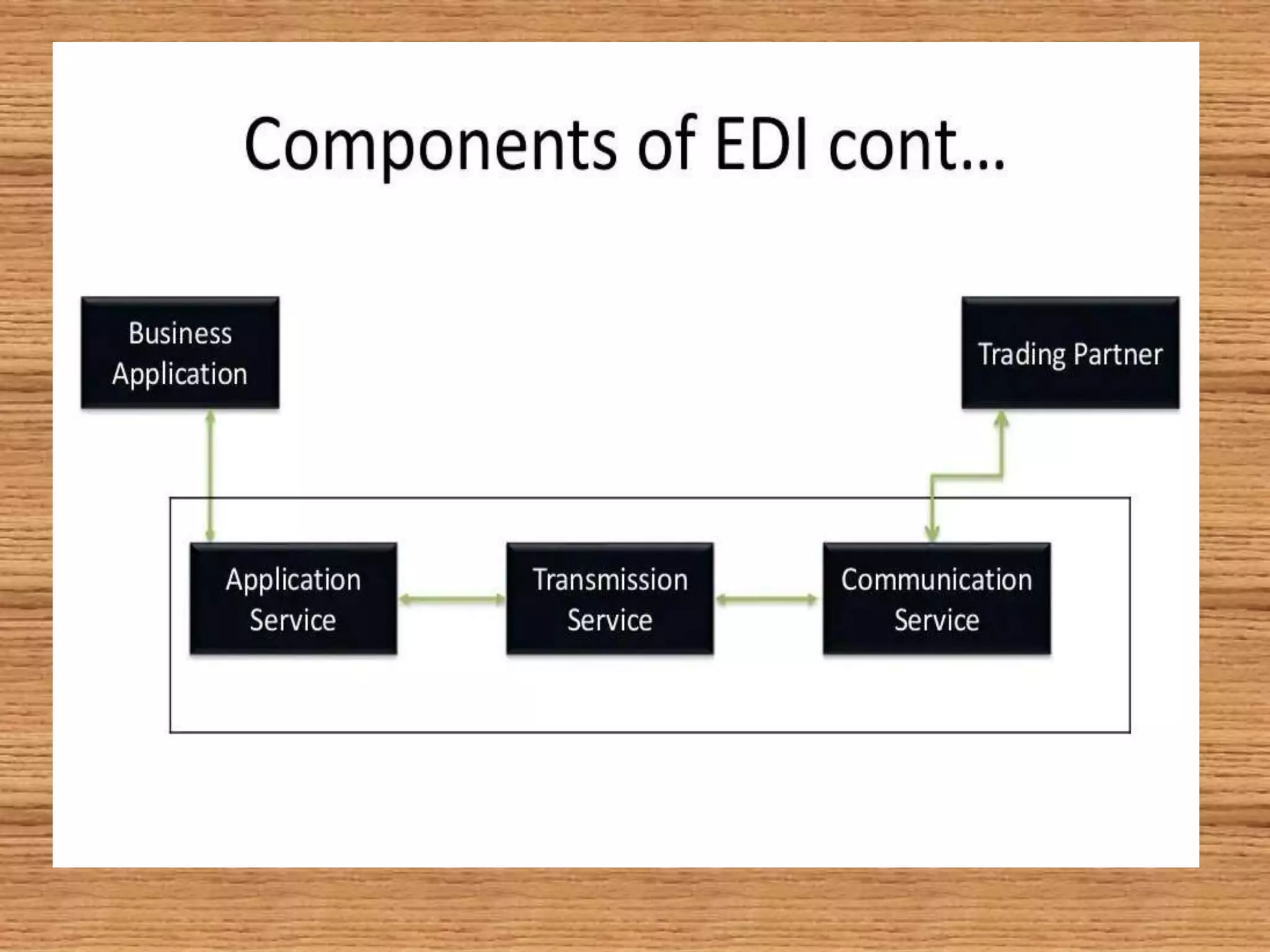 Components of EDI cont…

Business Application

Trading Partner

Application Service

Transmission Service

Communication Service